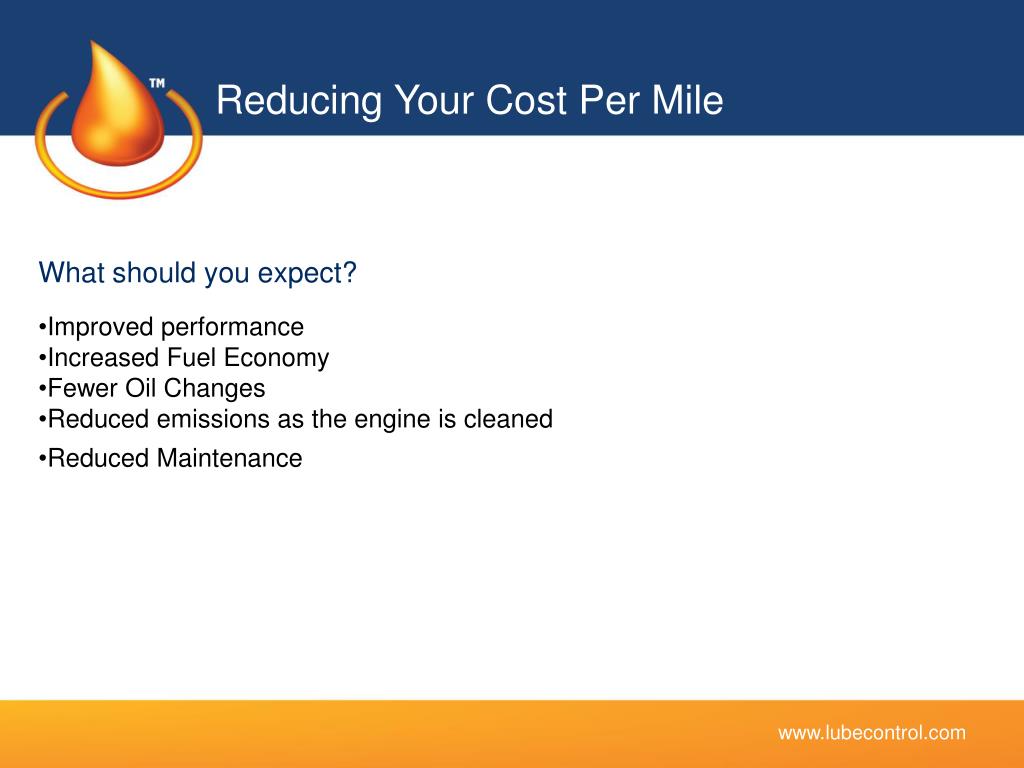 TM

Reducing Your Cost Per Mile

What should you expect?

•Improved performance
•Increased Fuel Economy
•Fewer Oil Changes
•Reduced emissions as the engine is cleaned
•Reduced Maintenance

www.lubecontrol.com